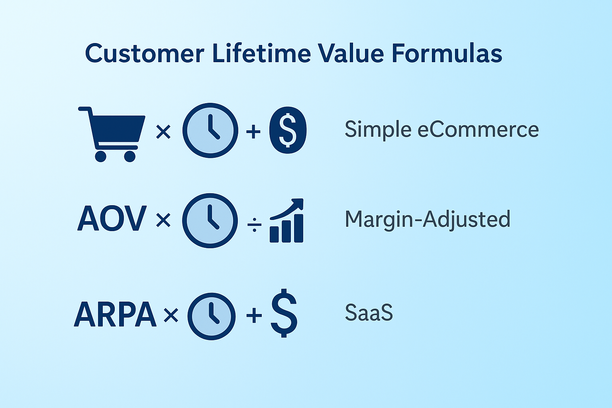 Customer Lifetime Value Formulas

× + $ Simple eCommerce

AOV × ÷ Margin-Adjusted

ARPA × + $ SaaS